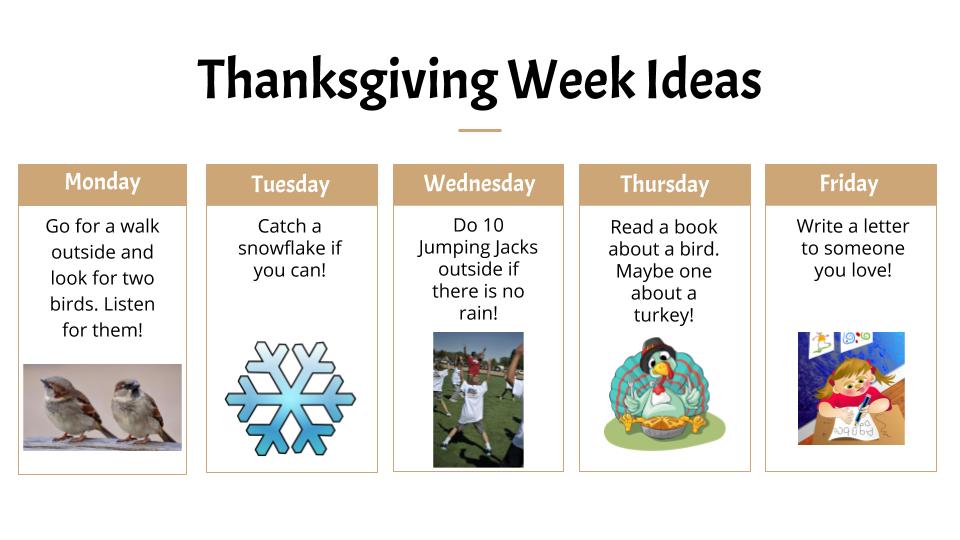 Thanksgiving Week Ideas

Monday

Go for a walk outside and look for two birds. Listen for them!

Tuesday

Catch a snowflake if you can!

Wednesday

Do 10 Jumping Jacks outside if there is no rain!

Thursday

Read a book about a bird. Maybe one about a turkey!

Friday

Write a letter to someone you love!